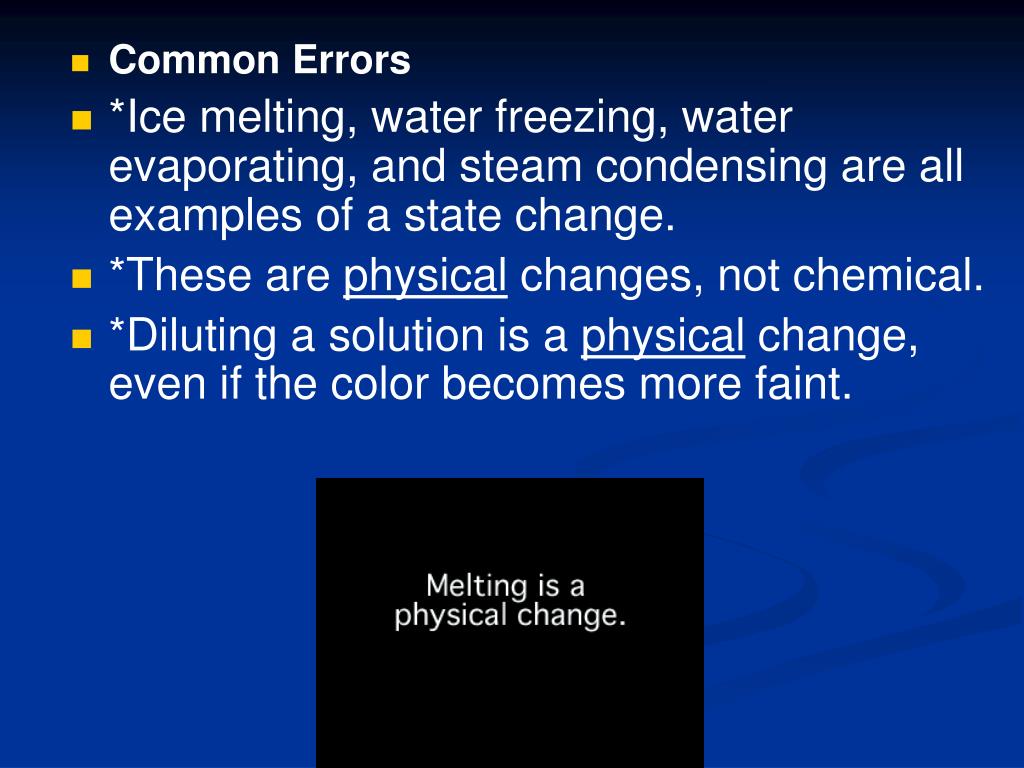 Common Errors

*Ice melting, water freezing, water evaporating, and steam condensing are all examples of a state change.

*These are physical changes, not chemical.

*Diluting a solution is a physical change, even if the color becomes more faint.

Melting is a physical change.